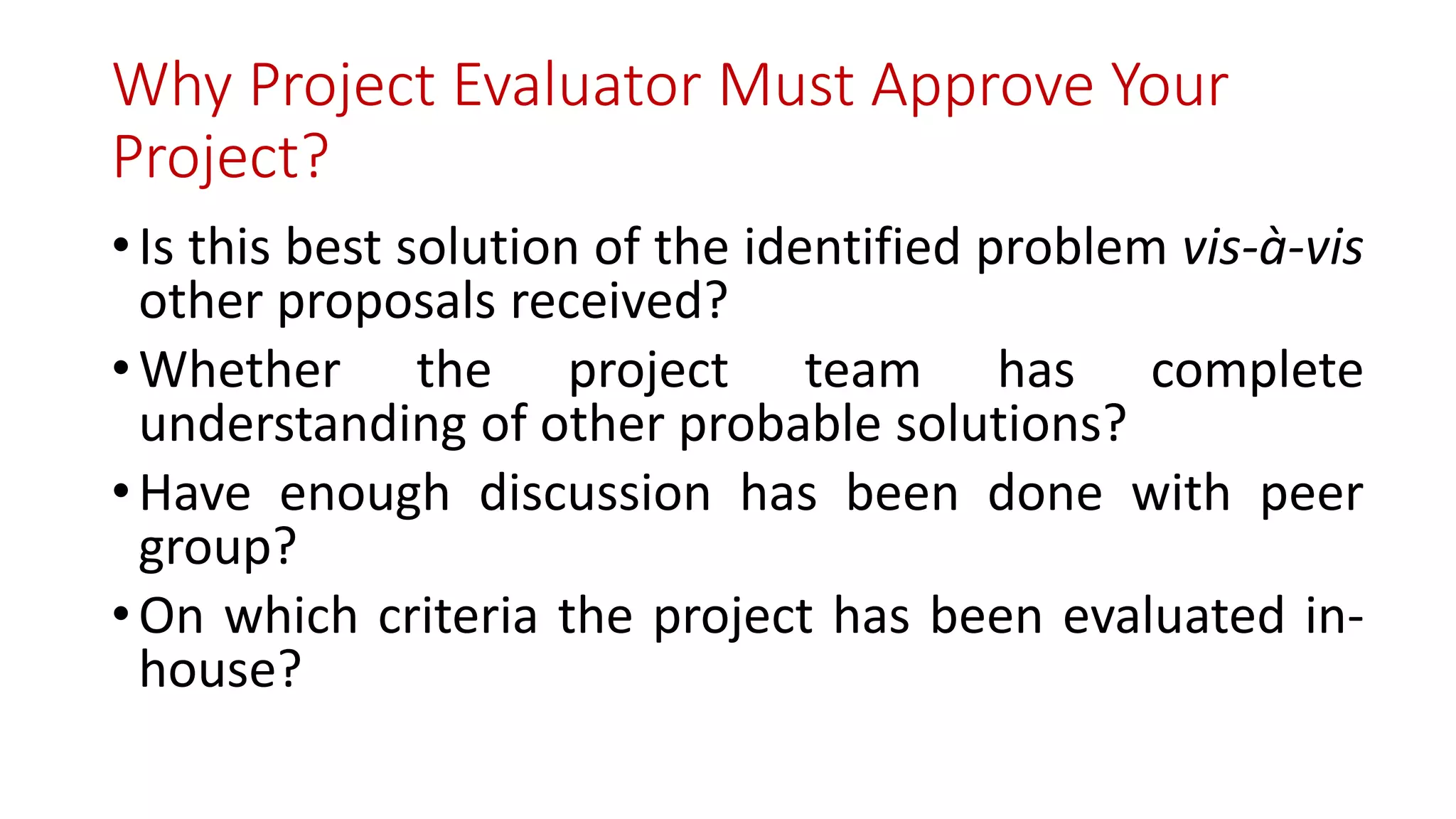 Why Project Evaluator Must Approve Your Project?

• Is this best solution of the identified problem vis-à-vis other proposals received?

• Whether the project team has complete understanding of other probable solutions?

• Have enough discussion has been done with peer group?

• On which criteria the project has been evaluated in-house?